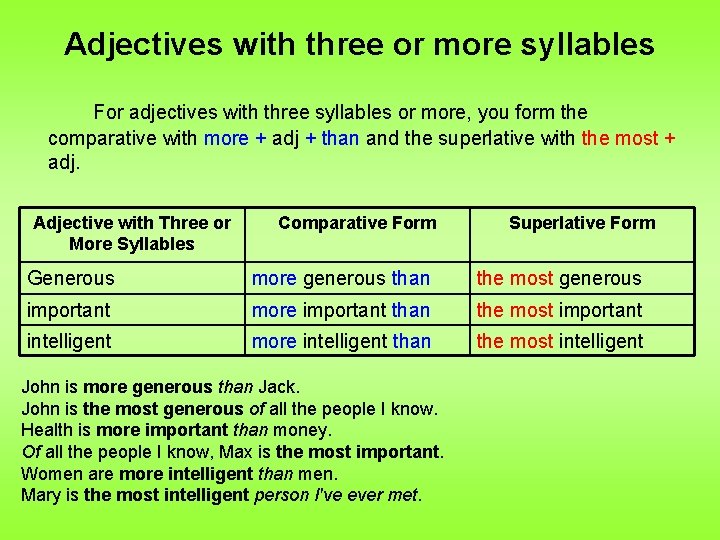 Adjectives with three or more syllables

For adjectives with three syllables or more, you form the comparative with more + adj + than and the superlative with the most + adj.

| Adjective with Three or More Syllables | Comparative Form | Superlative Form |
|---|---|---|
| Generous | more generous than | the most generous |
| important | more important than | the most important |
| intelligent | more intelligent than | the most intelligent |

John is more generous than Jack.
John is the most generous of all the people I know.
Health is more important than money.
Of all the people I know, Max is the most important.
Women are more intelligent than men.
Mary is the most intelligent person I've ever met.